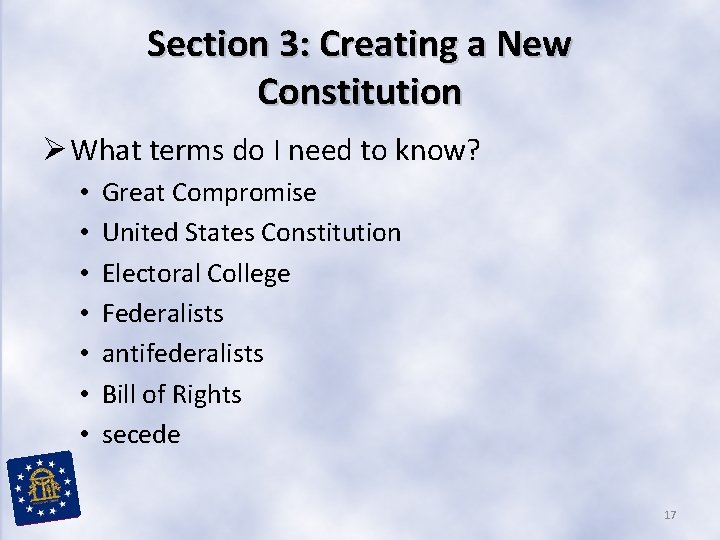 Section 3: Creating a New Constitution

➢ What terms do I need to know?

• Great Compromise
• United States Constitution
• Electoral College
• Federalists
• antifederalists
• Bill of Rights
• secede

17